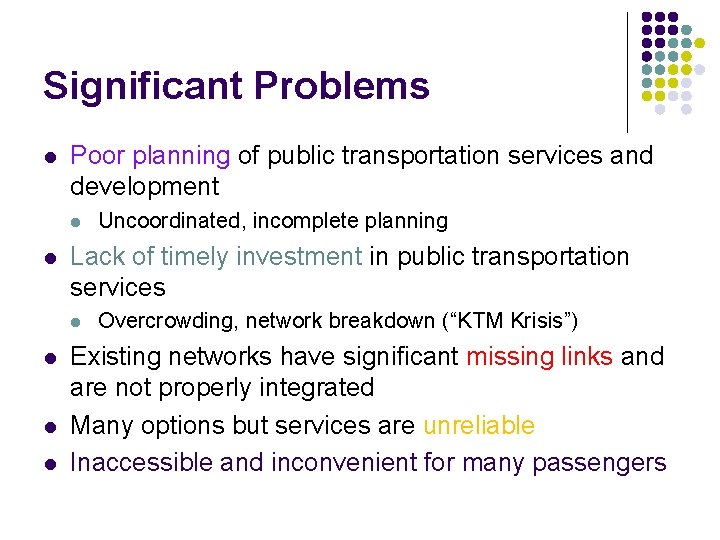 Significant Problems

- Poor planning of public transportation services and development
  - Uncoordinated, incomplete planning
- Lack of timely investment in public transportation services
  - Overcrowding, network breakdown (“KTM Krisis”)
- Existing networks have significant missing links and are not properly integrated
- Many options but services are unreliable
- Inaccessible and inconvenient for many passengers